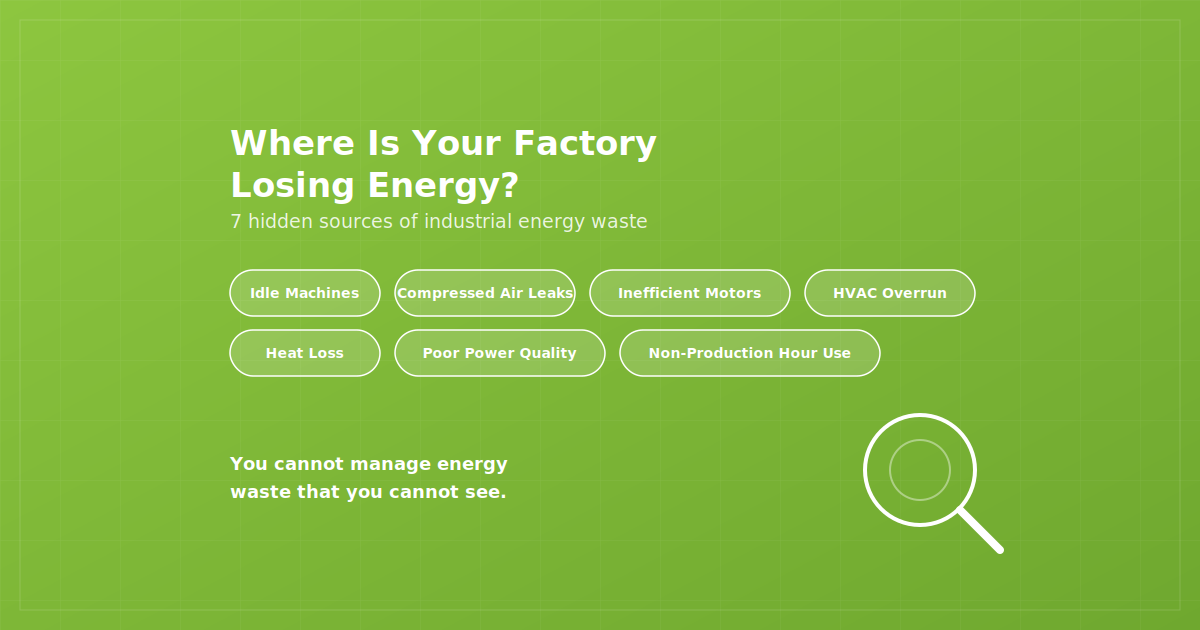 Where Is Your Factory Losing Energy?

7 hidden sources of industrial energy waste

Idle Machines

Compressed Air Leaks

Inefficient Motors

HVAC Overrun

Heat Loss

Poor Power Quality

Non-Production Hour Use

You cannot manage energy waste that you cannot see.